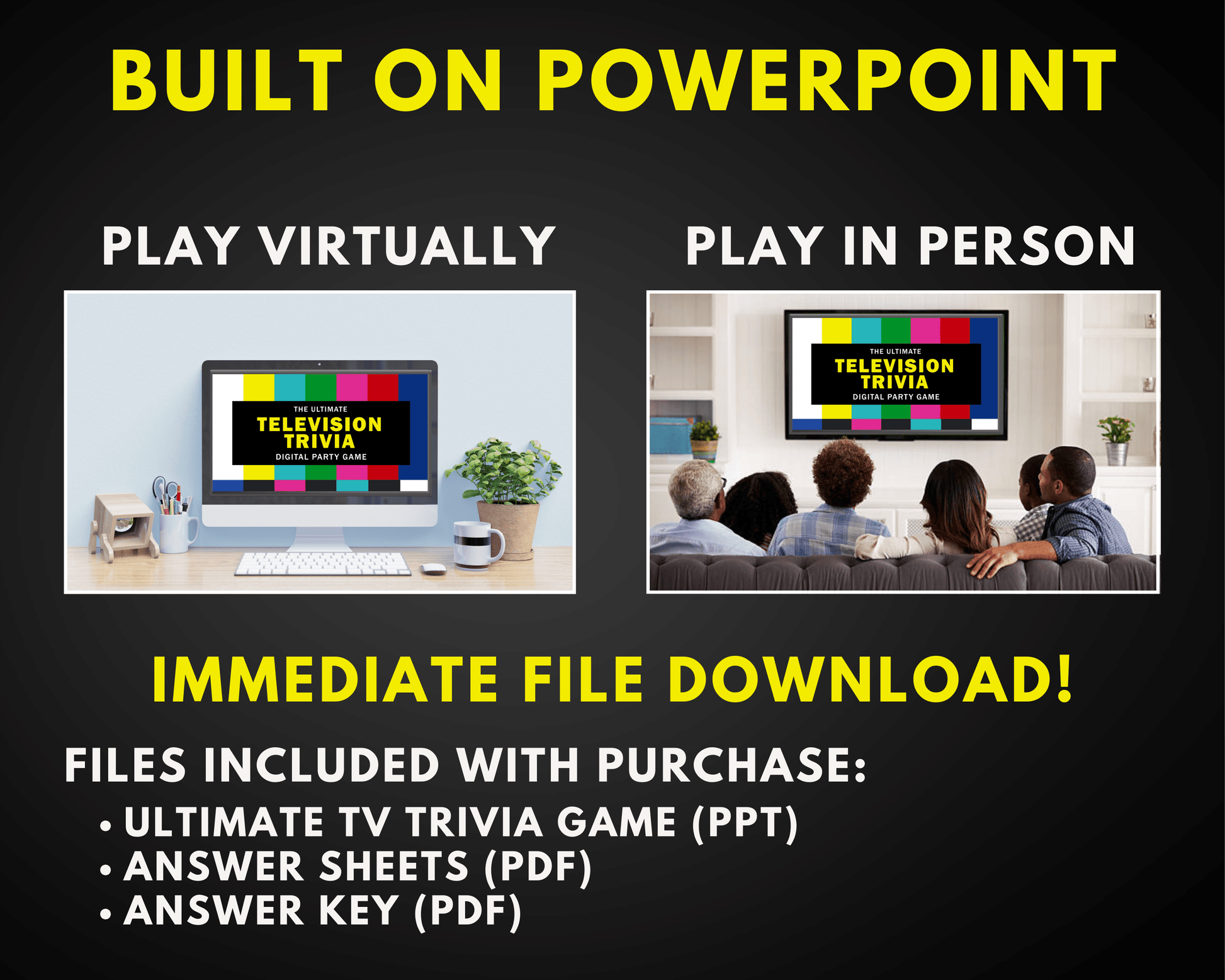 BUILT ON POWERPOINT

PLAY VIRTUALLY

THE ULTIMATE
TELEVISION TRIVIA
DIGITAL PARTY GAME

PLAY IN PERSON

THE ULTIMATE
TELEVISION TRIVIA
DIGITAL PARTY GAME

IMMEDIATE FILE DOWNLOAD!

FILES INCLUDED WITH PURCHASE:
• ULTIMATE TV TRIVIA GAME (PPT)
• ANSWER SHEETS (PDF)
• ANSWER KEY (PDF)